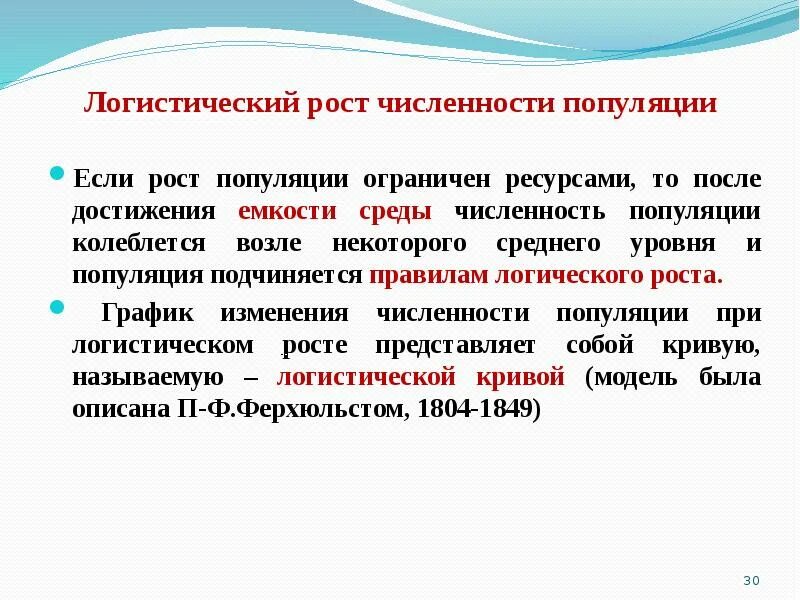 Логистический рост численности популяции

Если рост популяции ограничен ресурсами, то после достижения емкости среды численность популяции колеблется возле некоторого среднего уровня и популяция подчиняется правилам логического роста.

График изменения численности популяции при логистическом росте представляет собой кривую, называемую – логистической кривой (модель была описана П-Ф.Ферхюльстом, 1804-1849)

30